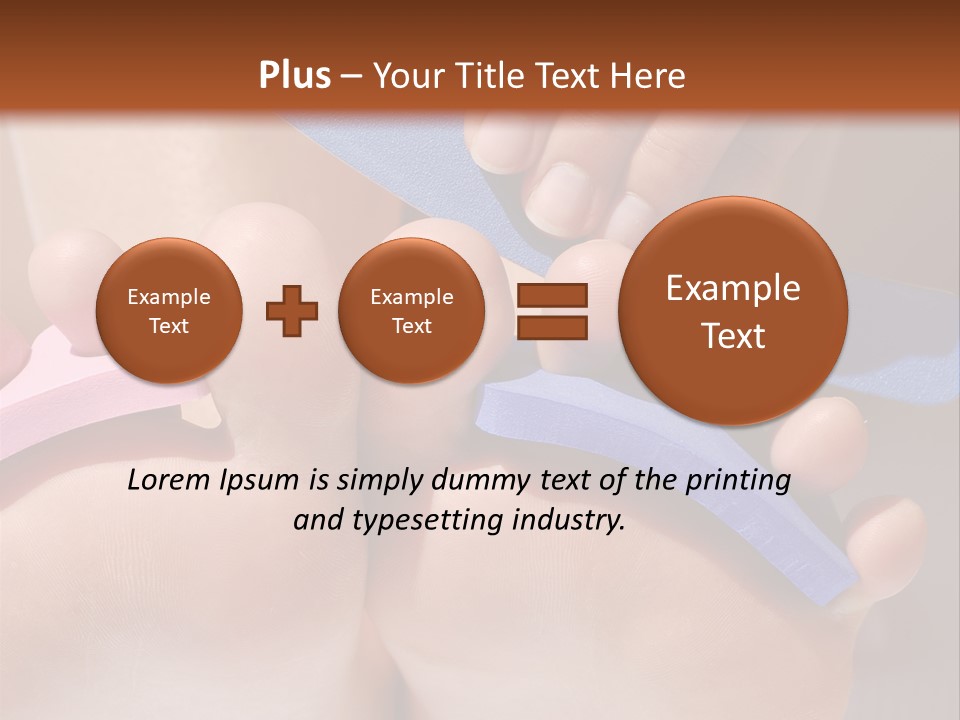 Plus – Your Title Text Here

Example Text

Example Text

Example Text

Lorem Ipsum is simply dummy text of the printing and typesetting industry.